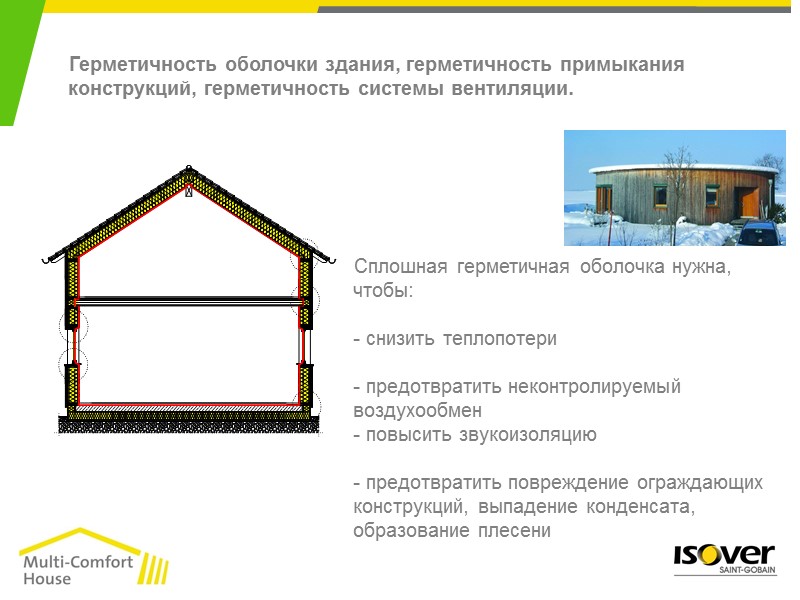 Герметичность оболочки здания, герметичность примыкания конструкций, герметичность системы вентиляции.

Сплошная герметичная оболочка нужна, чтобы:

- снизить теплопотери

- предотвратить неконтролируемый воздухообмен
- повысить звукоизоляцию

- предотвратить повреждение ограждающих конструкций, выпадение конденсата, образование плесени

Multi-Comfort House

ISOVER
SAINT-GOBAIN